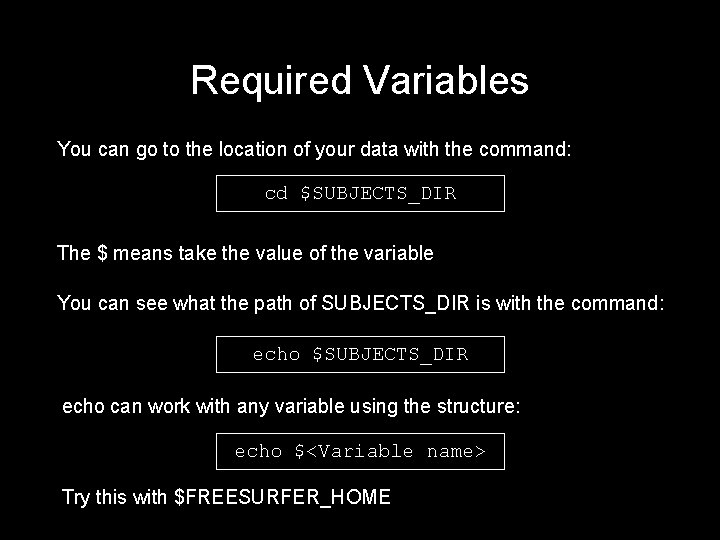 Required Variables

You can go to the location of your data with the command:

cd $SUBJECTS_DIR

The $ means take the value of the variable

You can see what the path of SUBJECTS_DIR is with the command:

echo $SUBJECTS_DIR

echo can work with any variable using the structure:

echo $<Variable name>

Try this with $FREESURFER_HOME